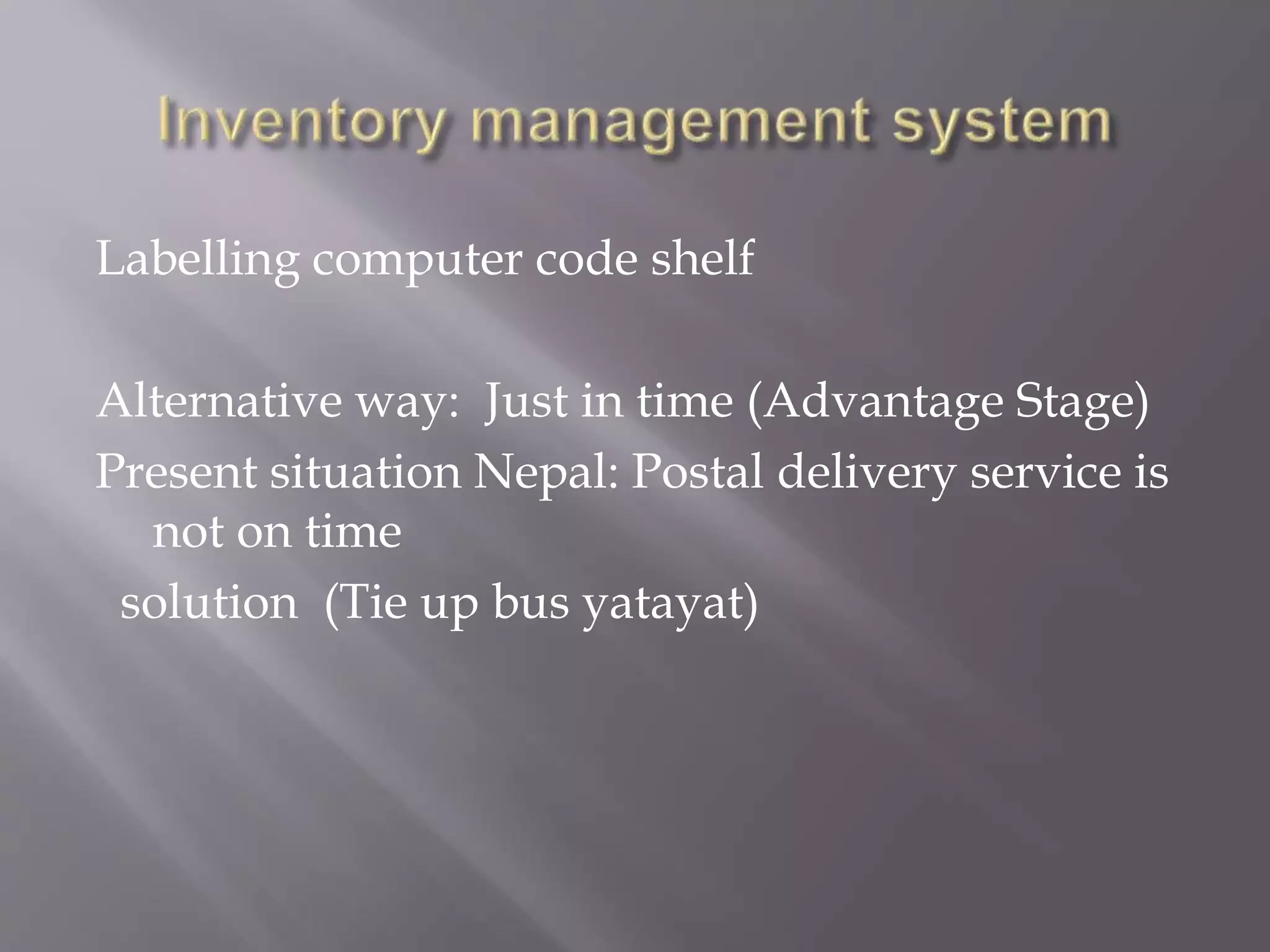 Inventory management system

Labelling computer code shelf

Alternative way: Just in time (Advantage Stage)

Present situation Nepal: Postal delivery service is not on time

solution (Tie up bus yatayat)